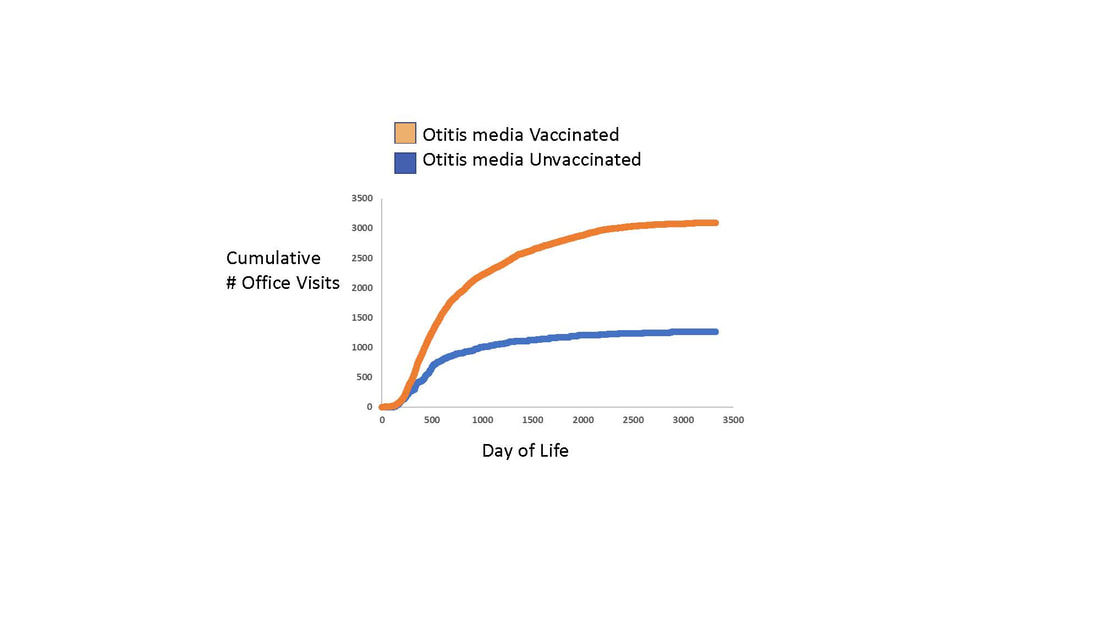 Otitis media Vaccinated
Otitis media Unvaccinated

Cumulative
# Office Visits

3500
3000
2500
2000
1500
1000
500
0

0 500 1000 1500 2000 2500 3000 3500

Day of Life